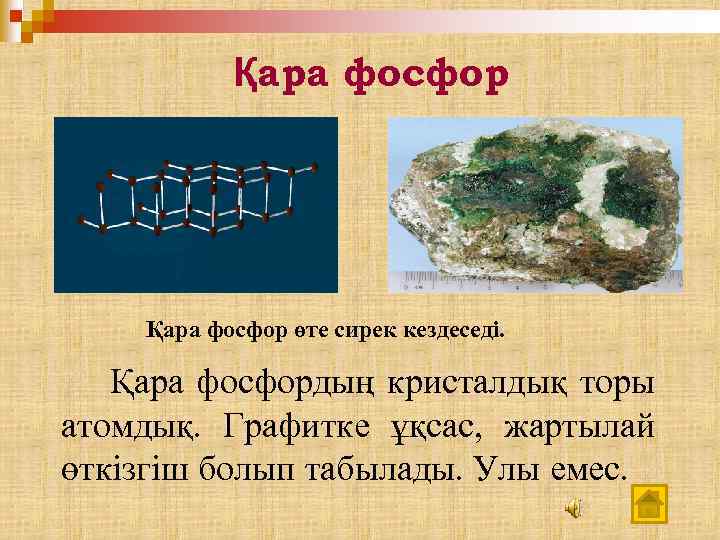 Қара фосфор

Қара фосфор өте сирек кездеседі.

Қара фосфордың кристалдық торы атомдық. Графитке ұқсас, жартылай өткізгіш болып табылады. Улы емес.